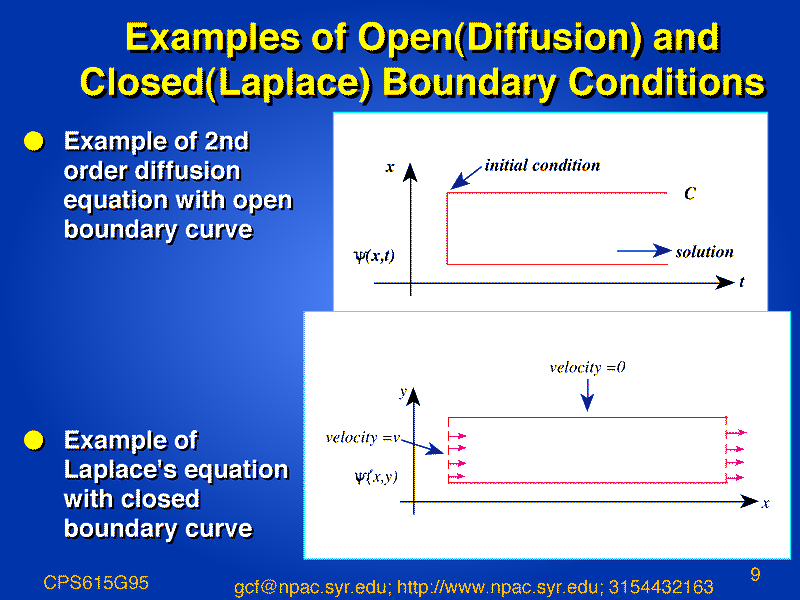 Examples of Open(Diffusion) and Closed(Laplace) Boundary Conditions

Example of 2nd order diffusion equation with open boundary curve

x

initial condition

C

$\psi(x,t)$

solution

t

Example of Laplace's equation with closed boundary curve

velocity =0

y

velocity =v

$\psi(x,y)$

x

CPS615G95

gcf@npac.syr.edu; http://www.npac.syr.edu; 3154432163

9